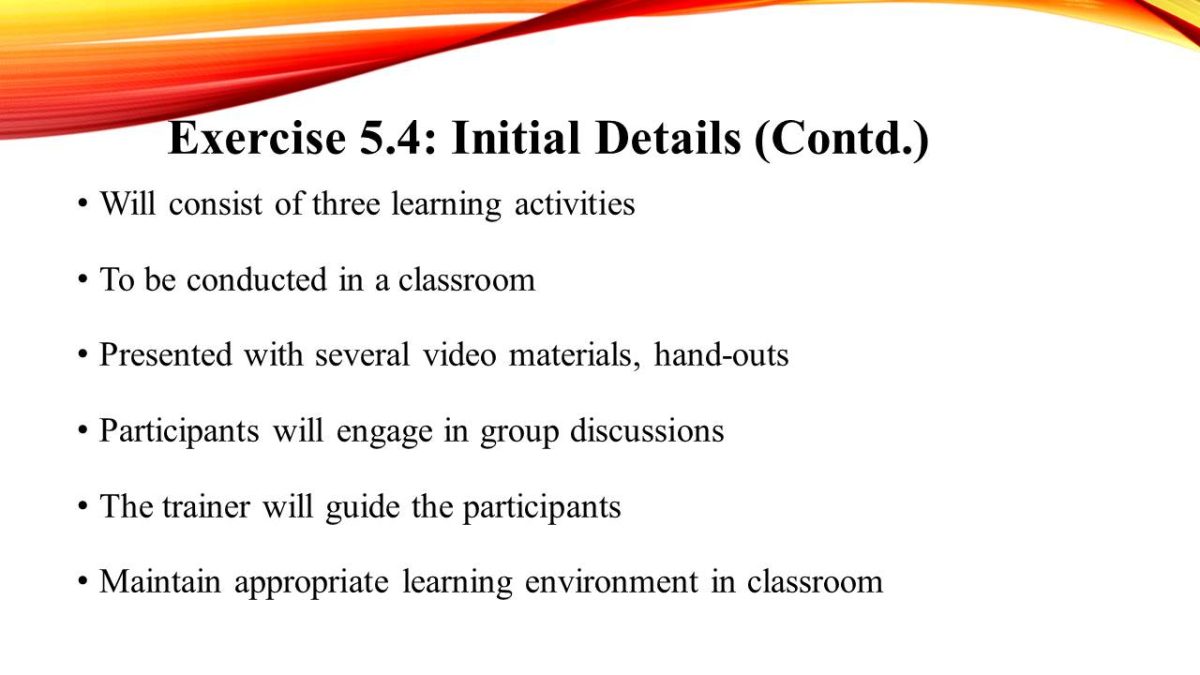 Exercise 5.4: Initial Details (Contd.)

• Will consist of three learning activities

• To be conducted in a classroom

• Presented with several video materials, hand-outs

• Participants will engage in group discussions

• The trainer will guide the participants

• Maintain appropriate learning environment in classroom